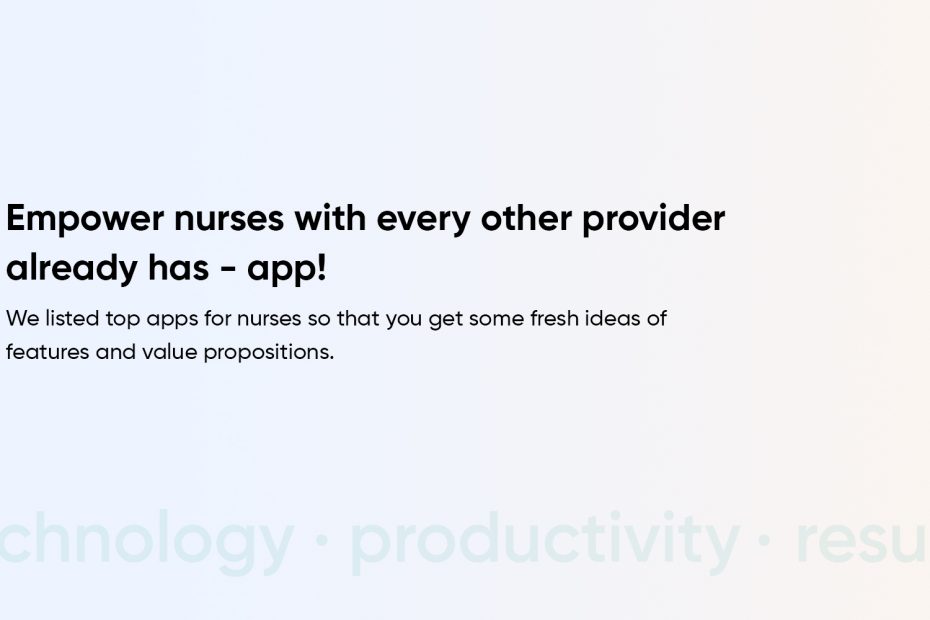 Empower nurses with every other provider already has - app!

We listed top apps for nurses so that you get some fresh ideas of features and value propositions.

chnology · productivity · resu